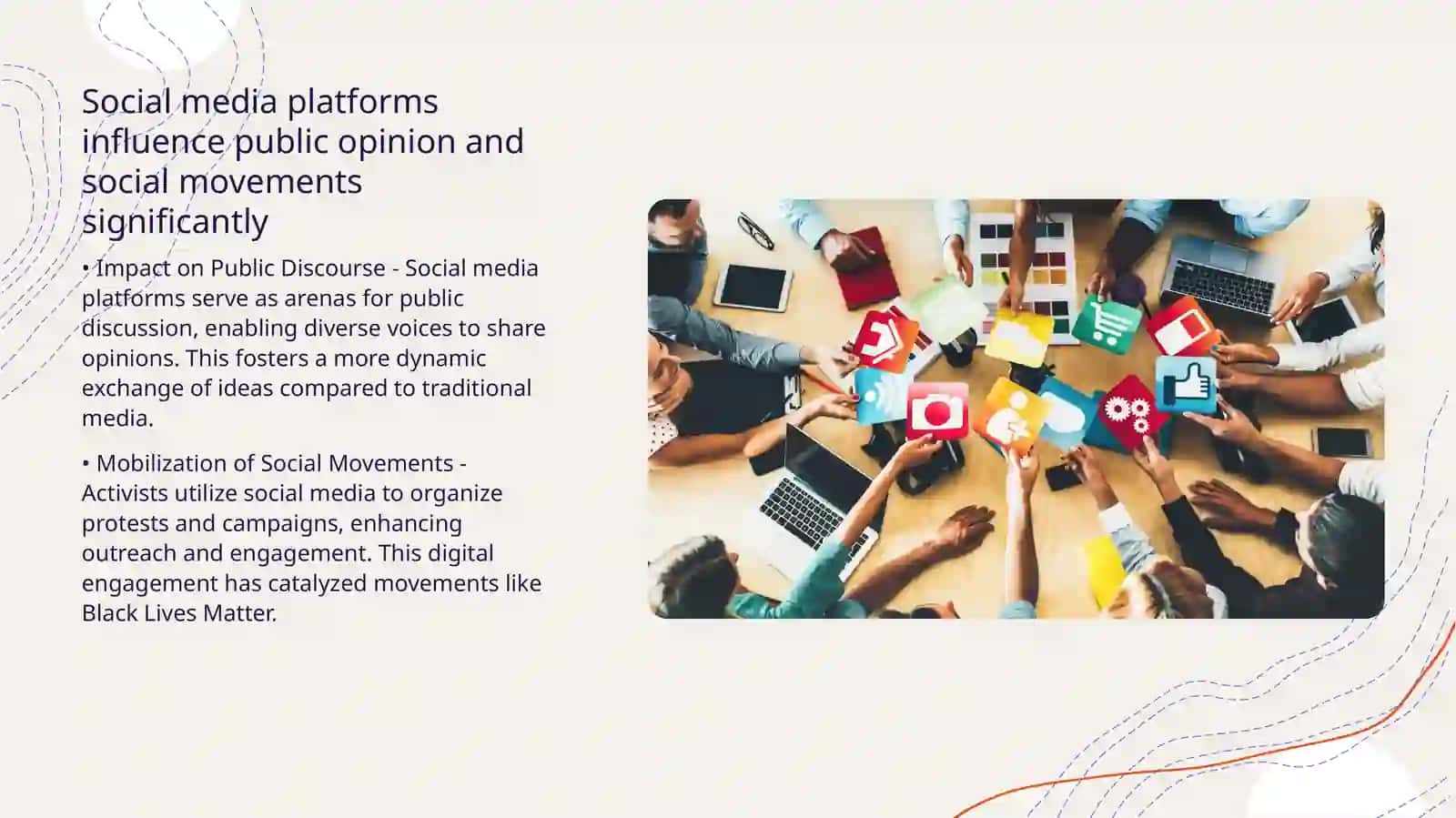 Social media platforms influence public opinion and social movements significantly

• Impact on Public Discourse - Social media platforms serve as arenas for public discussion, enabling diverse voices to share opinions. This fosters a more dynamic exchange of ideas compared to traditional media.

• Mobilization of Social Movements - Activists utilize social media to organize protests and campaigns, enhancing outreach and engagement. This digital engagement has catalyzed movements like Black Lives Matter.